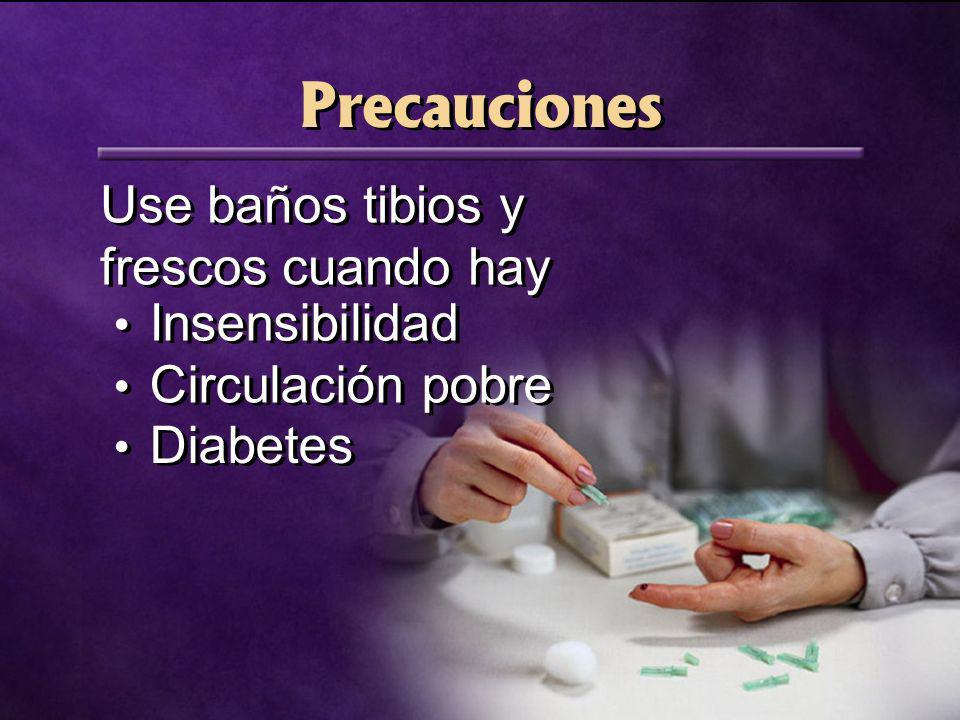 Precauciones

Use baños tibios y frescos cuando hay

• Insensibilidad
• Circulación pobre
• Diabetes